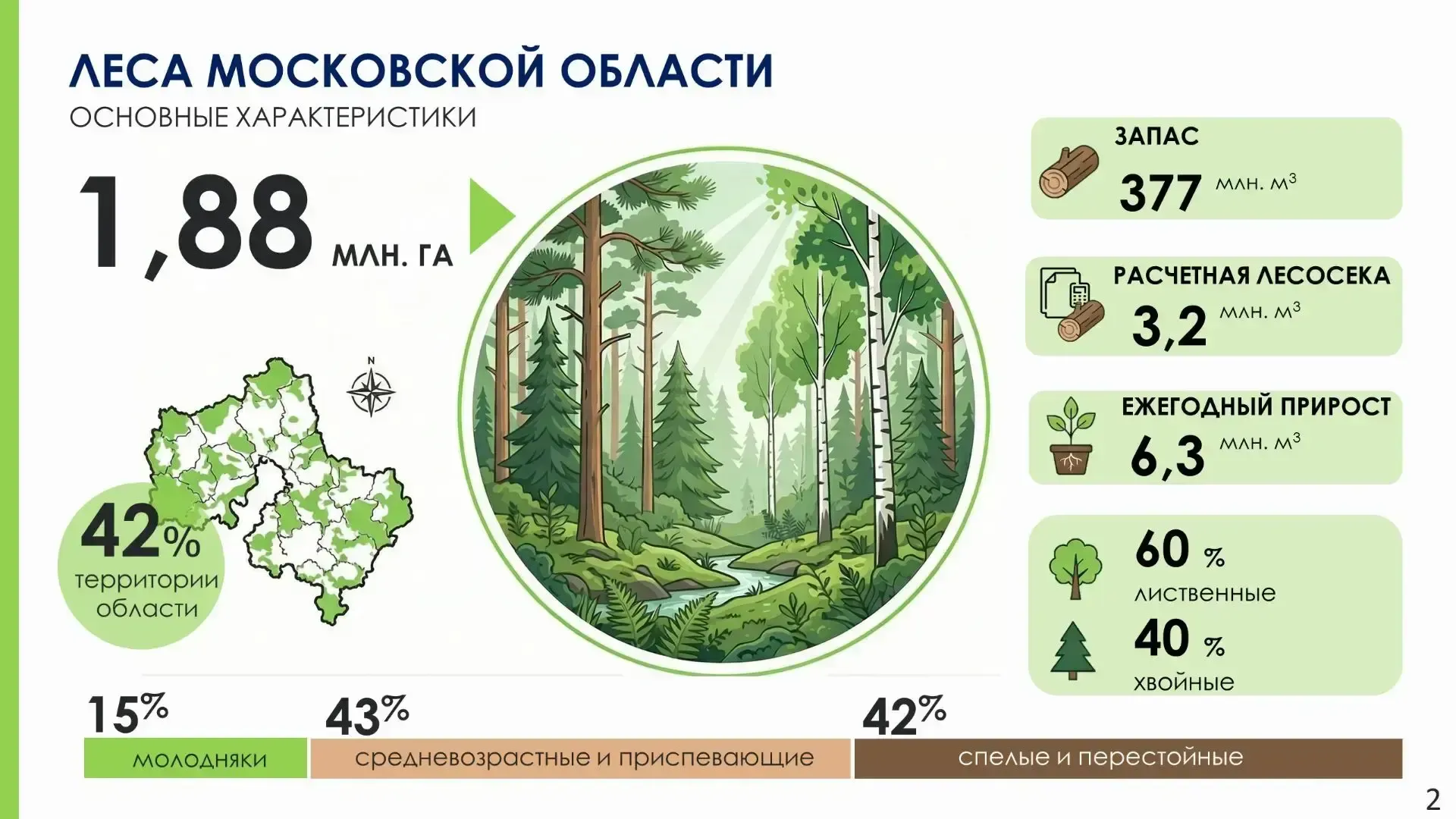 ЛЕСА МОСКОВСКОЙ ОБЛАСТИ
ОСНОВНЫЕ ХАРАКТЕРИСТИКИ

1,88 МЛН. ГА

N

42% территории области

ЗАПАС
377 млн. $м^3$

РАСЧЕТНАЯ ЛЕСОСЕКА
3,2 млн. $м^3$

ЕЖЕГОДНЫЙ ПРИРОСТ
6,3 млн. $м^3$

60 % лиственные
40 % хвойные

15% молодняки
43% средневозрастные и приспевающие
42% спелые и перестойные

2